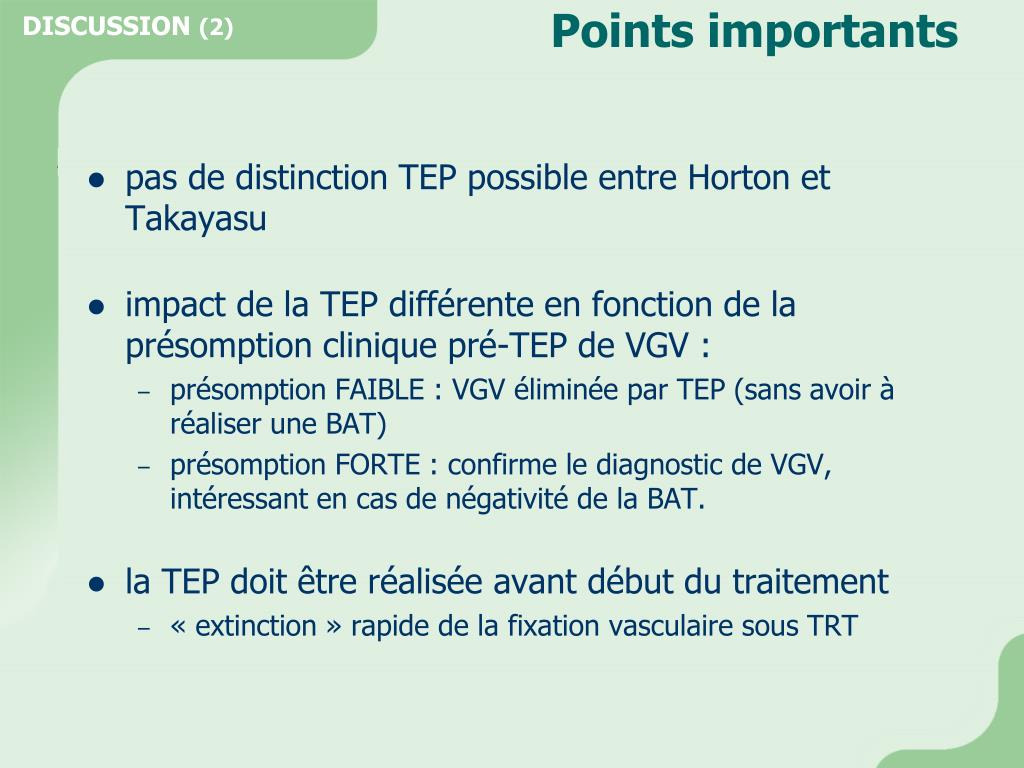 DISCUSSION (2)

Points importants

● pas de distinction TEP possible entre Horton et Takayasu

● impact de la TEP différente en fonction de la présomption clinique pré-TEP de VGV :
– présomption FAIBLE : VGV éliminée par TEP (sans avoir à réaliser une BAT)
– présomption FORTE : confirme le diagnostic de VGV, intéressant en cas de négativité de la BAT.

● la TEP doit être réalisée avant début du traitement
– « extinction » rapide de la fixation vasculaire sous TRT